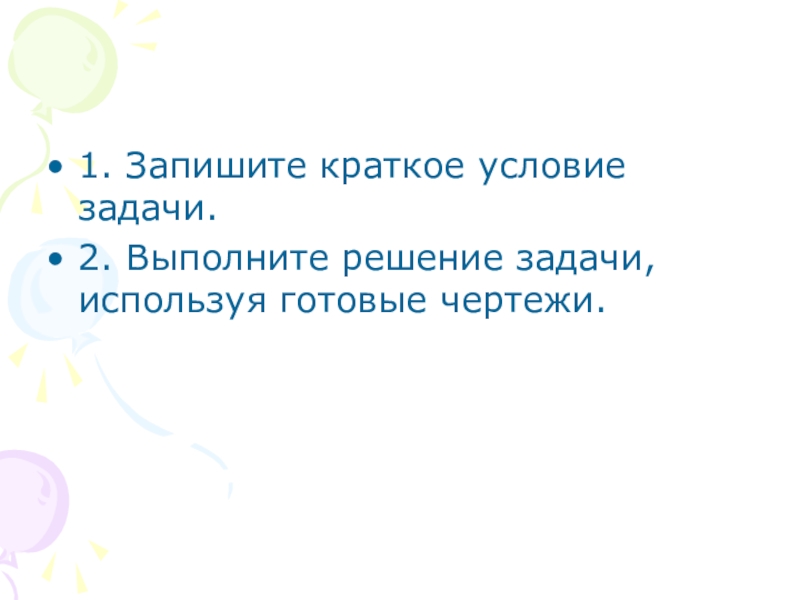 • 1. Запишите краткое условие задачи.
• 2. Выполните решение задачи, используя готовые чертежи.